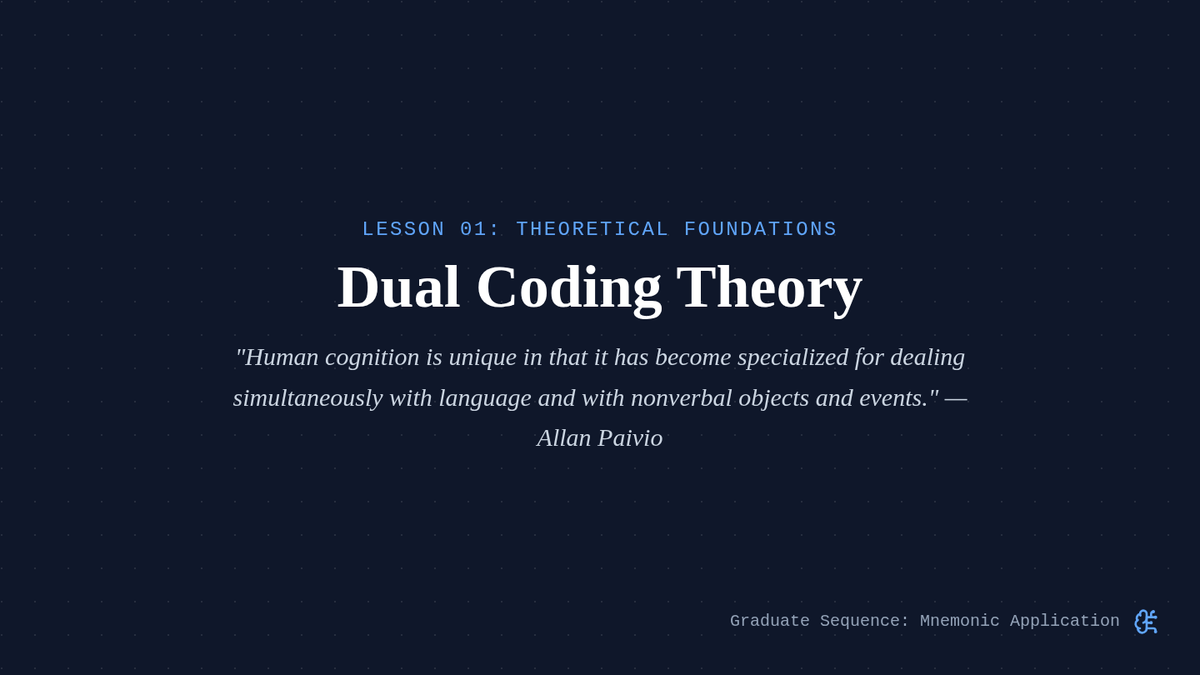 LESSON 01: THEORETICAL FOUNDATIONS

Dual Coding Theory

"Human cognition is unique in that it has become specialized for dealing simultaneously with language and with nonverbal objects and events." — Allan Paivio

Graduate Sequence: Mnemonic Application